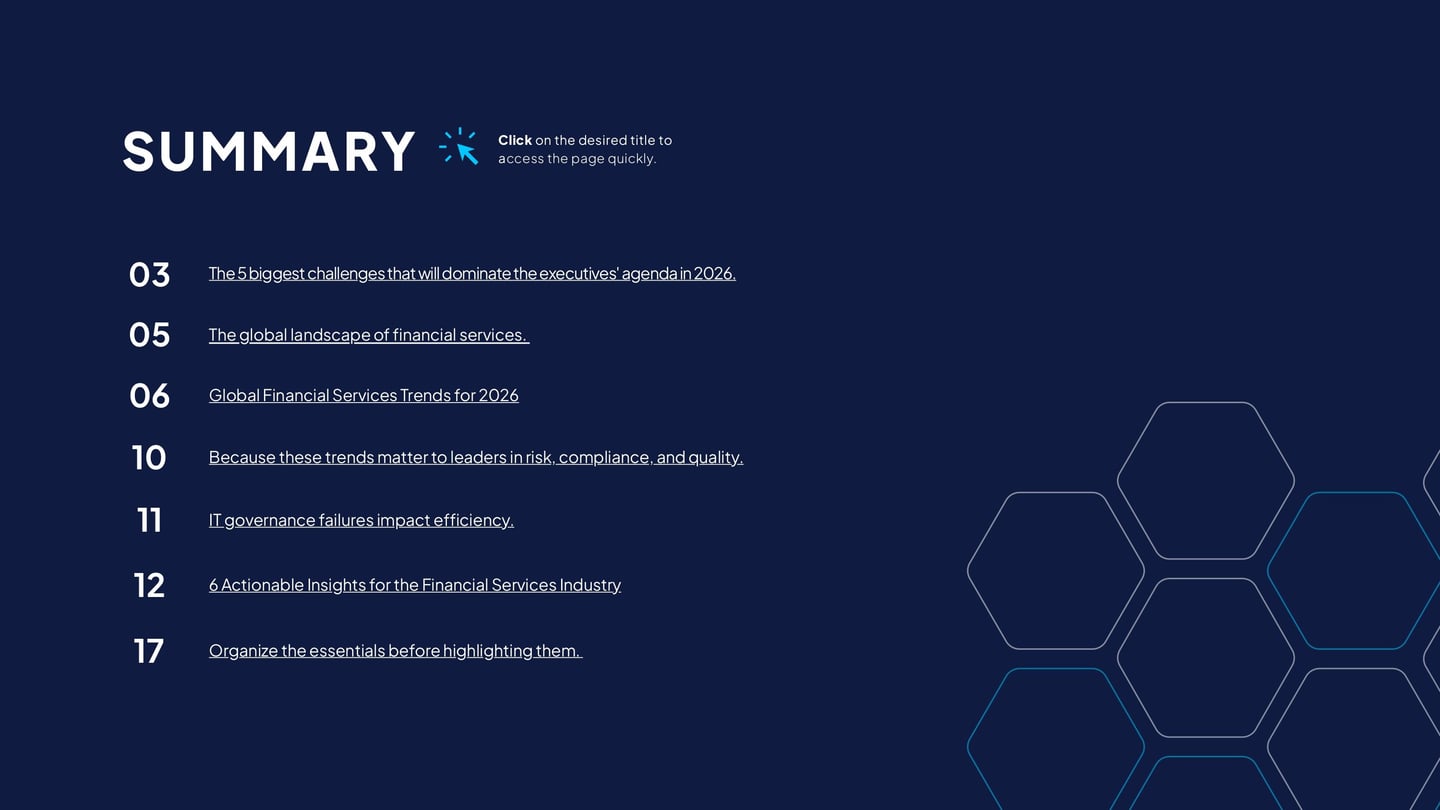 SUMMARY

Click on the desired title to access the page quickly.

03 The 5 biggest challenges that will dominate the executives' agenda in 2026.

05 The global landscape of financial services.

06 Global Financial Services Trends for 2026

10 Because these trends matter to leaders in risk, compliance, and quality.

11 IT governance failures impact efficiency.

12 6 Actionable Insights for the Financial Services Industry

17 Organize the essentials before highlighting them.